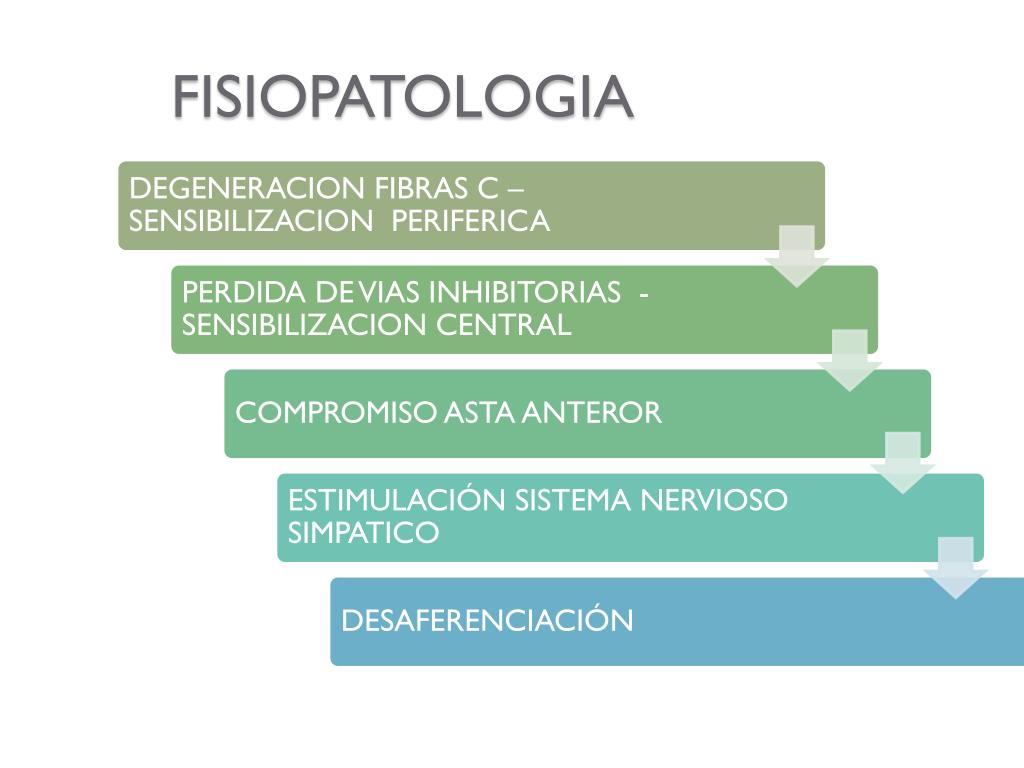 FISIOPATOLOGIA

DEGENERACION FIBRAS C – SENSIBILIZACION PERIFERICA

PERDIDA DE VIAS INHIBITORIAS - SENSIBILIZACION CENTRAL

COMPROMISO ASTA ANTEROR

ESTIMULACIÓN SISTEMA NERVIOSO SIMPATICO

DESAFERENCIACIÓN